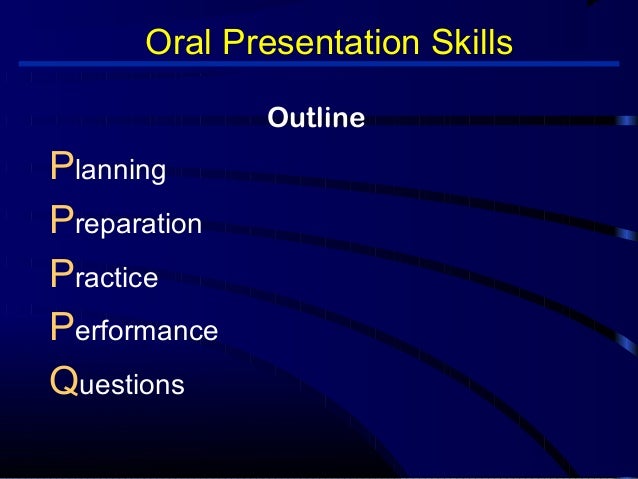 Oral Presentation Skills

Outline

Planning

Preparation

Practice

Performance

Questions